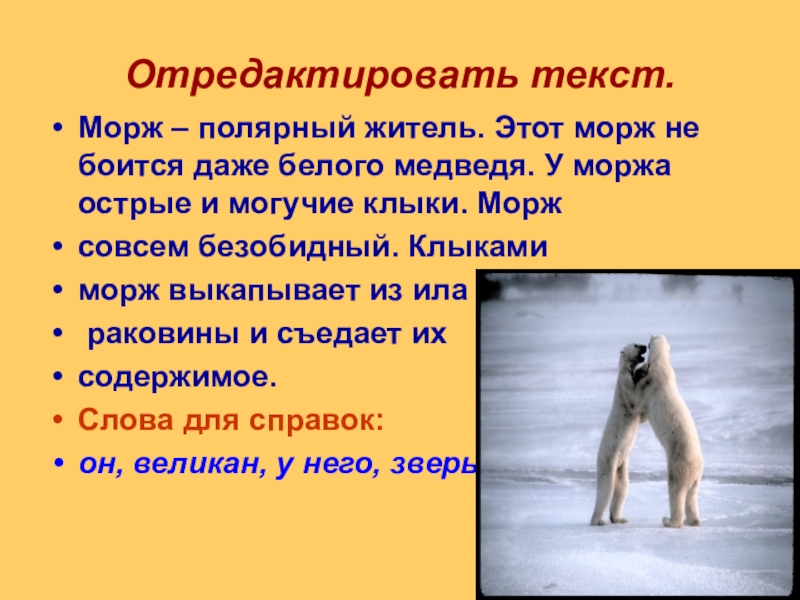 Отредактировать текст.

• Морж – полярный житель. Этот морж не боится даже белого медведя. У моржа острые и могучие клыки. Морж
• совсем безобидный. Клыками
• морж выкапывает из ила
• раковины и съедает их
• содержимое.
• Слова для справок:
• он, великан, у него, зверь